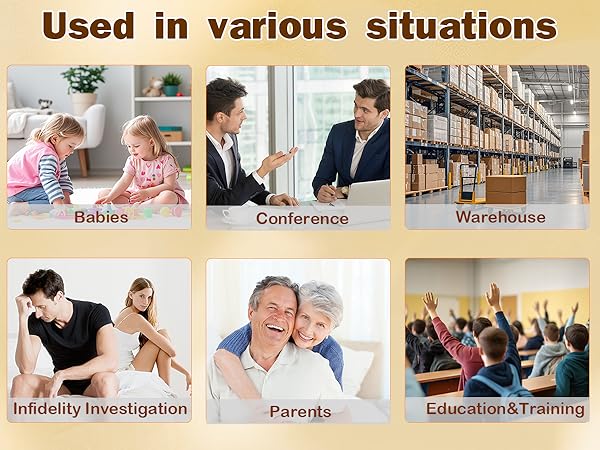 Used in various situations

Babies

Conference

Warehouse

Infidelity Investigation

Parents

Education&Training